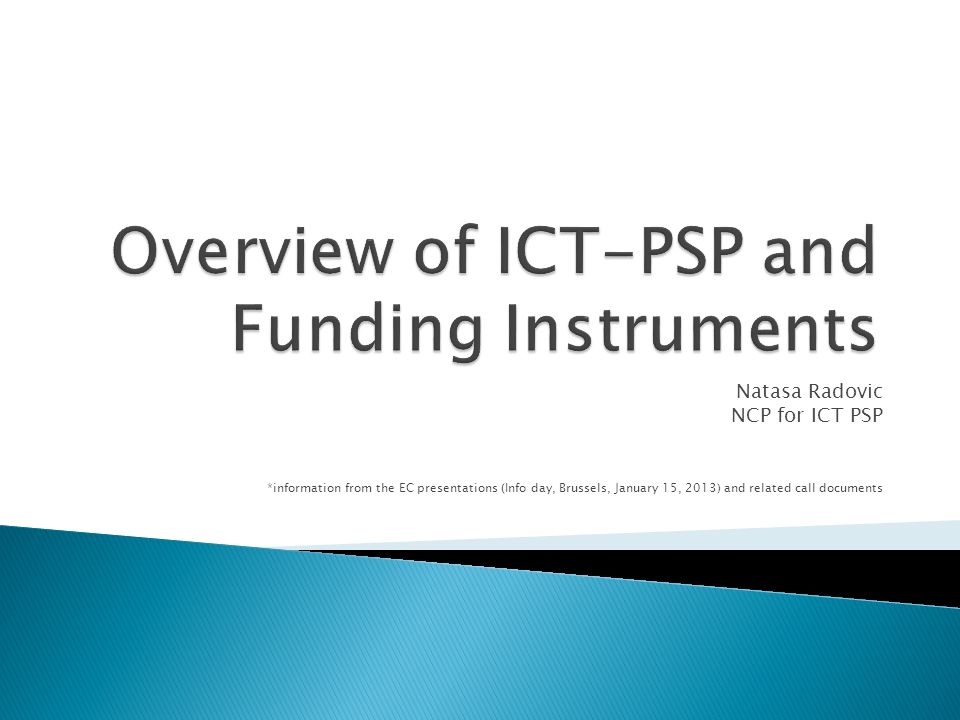 Overview of ICT-PSP and Funding Instruments

Natasa Radovic
NCP for ICT PSP

*information from the EC presentations (Info day, Brussels, January 15, 2013) and related call documents